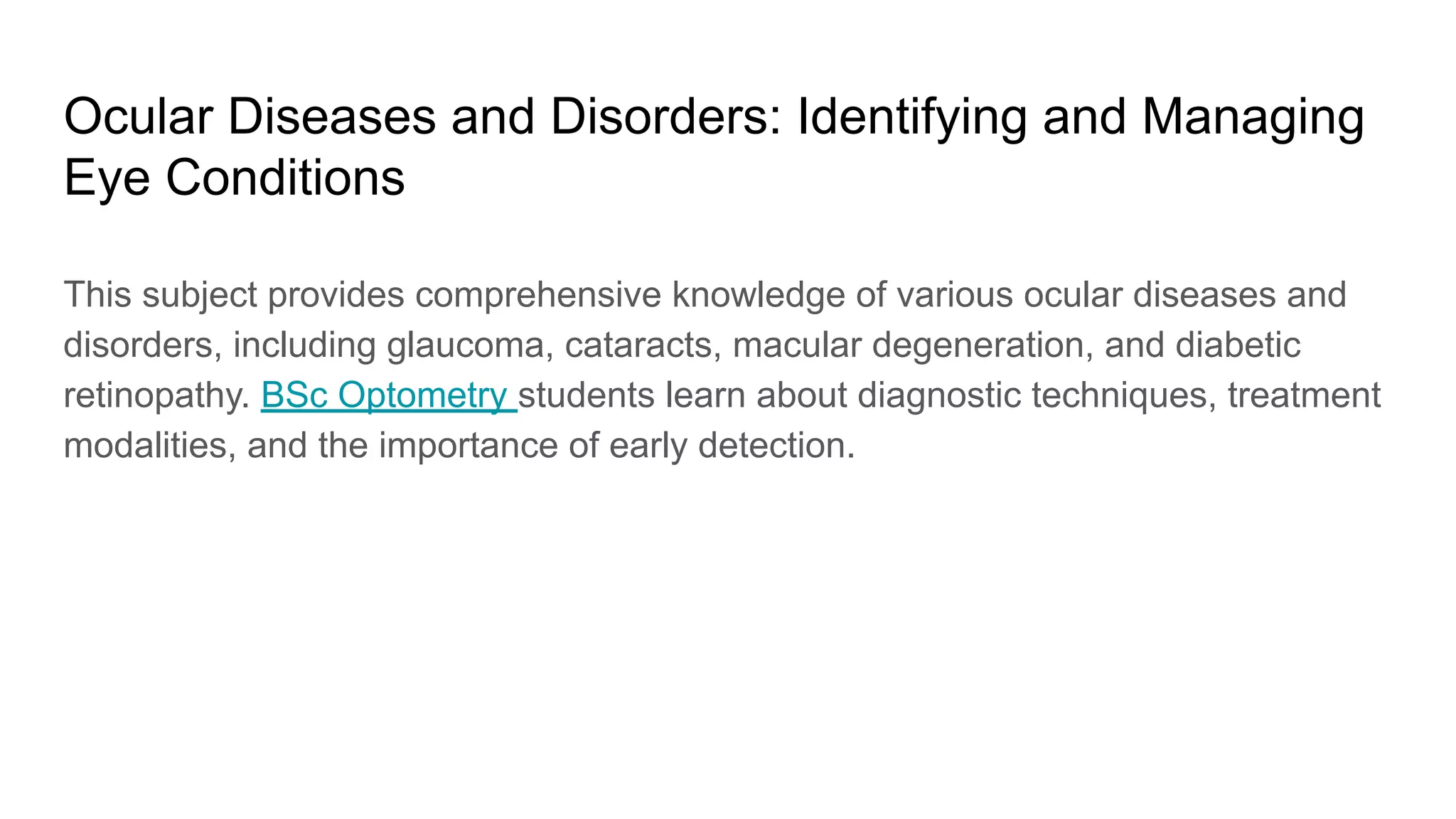 Ocular Diseases and Disorders: Identifying and Managing Eye Conditions

This subject provides comprehensive knowledge of various ocular diseases and disorders, including glaucoma, cataracts, macular degeneration, and diabetic retinopathy. BSc Optometry students learn about diagnostic techniques, treatment modalities, and the importance of early detection.